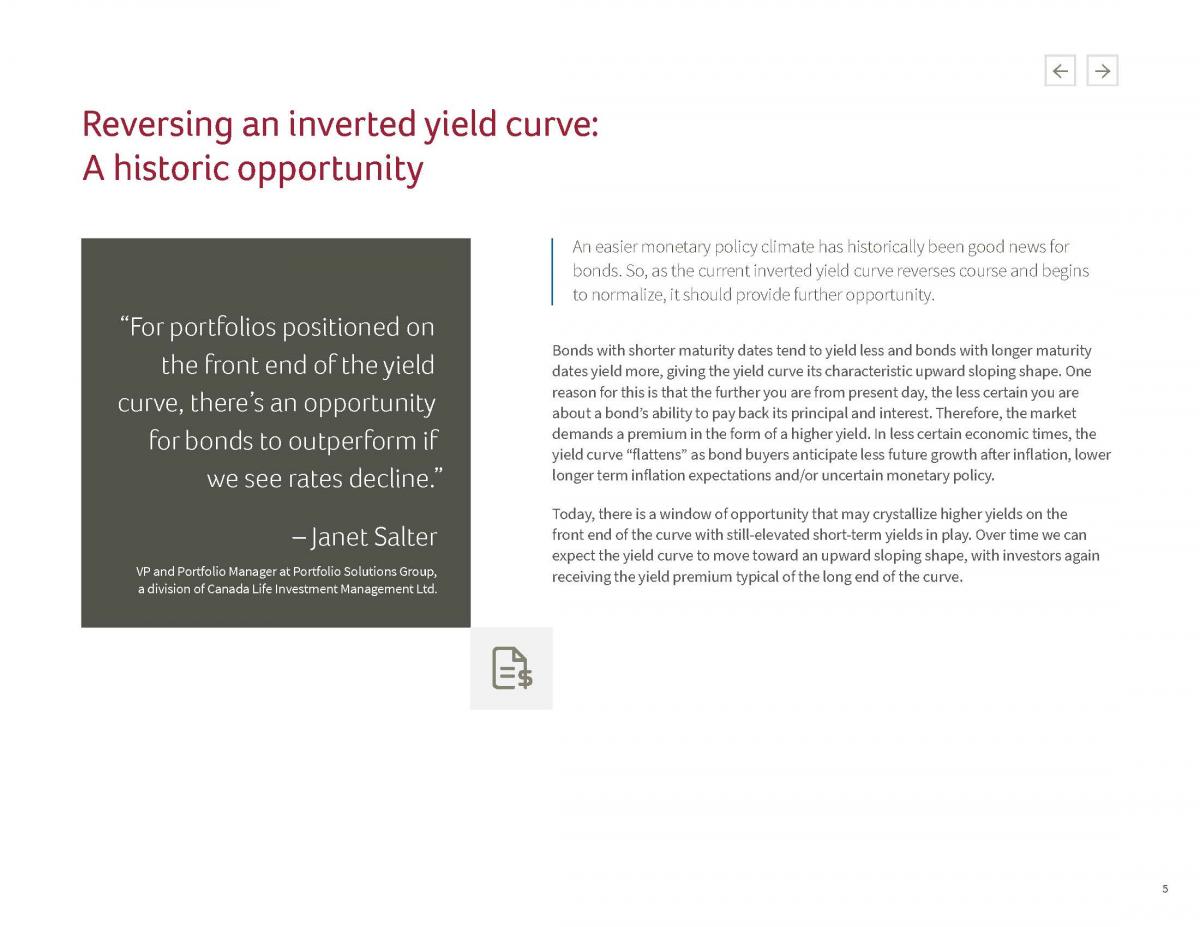 Reversing an inverted yield curve: A historic opportunity

“For portfolios positioned on the front end of the yield curve, there’s an opportunity for bonds to outperform if we see rates decline.”

– Janet Salter

VP and Portfolio Manager at Portfolio Solutions Group, a division of Canada Life Investment Management Ltd.

An easier monetary policy climate has historically been good news for bonds. So, as the current inverted yield curve reverses course and begins to normalize, it should provide further opportunity.

Bonds with shorter maturity dates tend to yield less and bonds with longer maturity dates yield more, giving the yield curve its characteristic upward sloping shape. One reason for this is that the further you are from present day, the less certain you are about a bond’s ability to pay back its principal and interest. Therefore, the market demands a premium in the form of a higher yield. In less certain economic times, the yield curve “flattens” as bond buyers anticipate less future growth after inflation, lower longer term inflation expectations and/or uncertain monetary policy.

Today, there is a window of opportunity that may crystallize higher yields on the front end of the curve with still-elevated short-term yields in play. Over time we can expect the yield curve to move toward an upward sloping shape, with investors again receiving the yield premium typical of the long end of the curve.

5